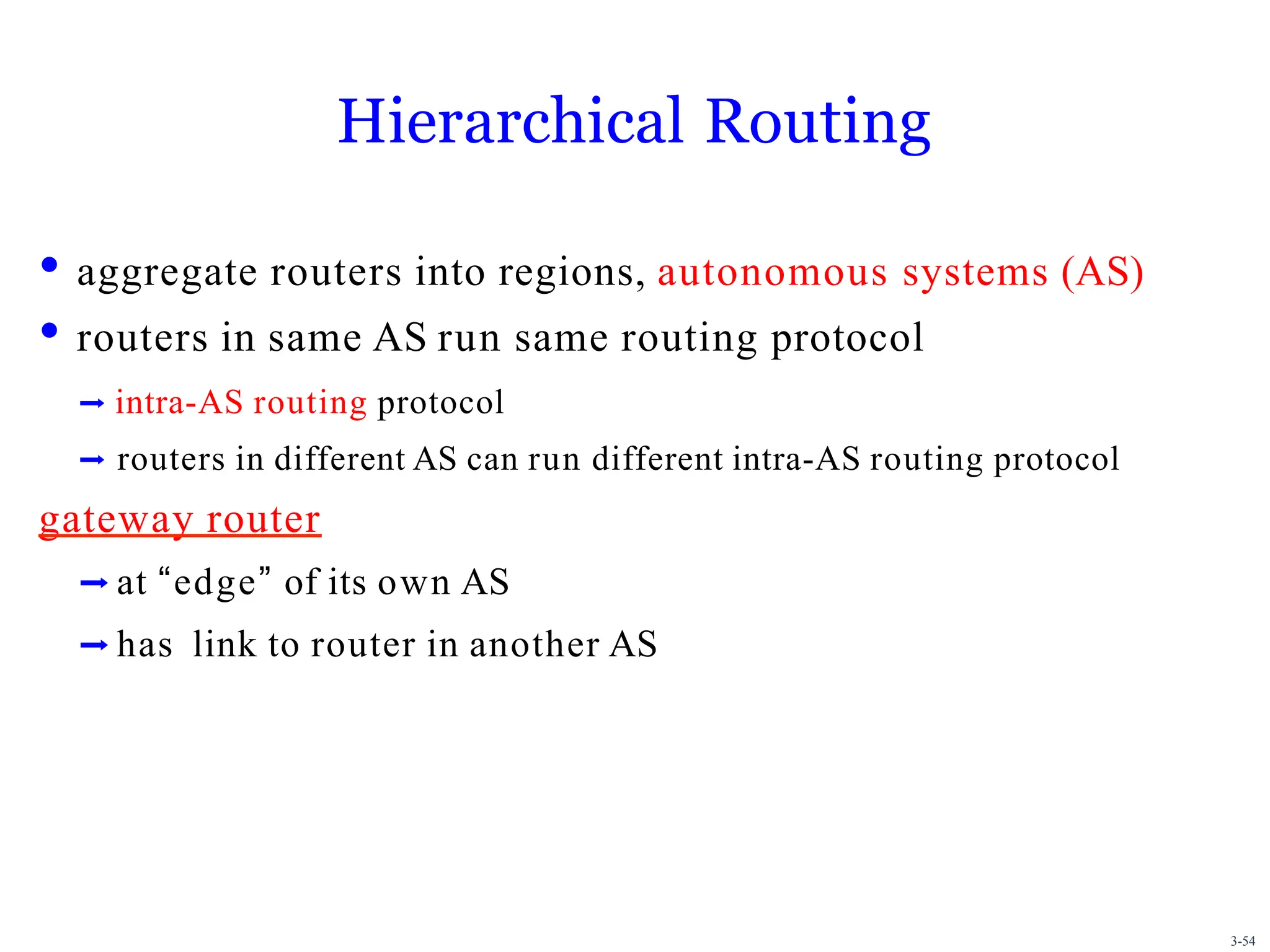 Hierarchical Routing

• aggregate routers into regions, autonomous systems (AS)
• routers in same AS run same routing protocol

→ intra-AS routing protocol
→ routers in different AS can run different intra-AS routing protocol

gateway router

→ at “edge” of its own AS
→ has link to router in another AS

3-54